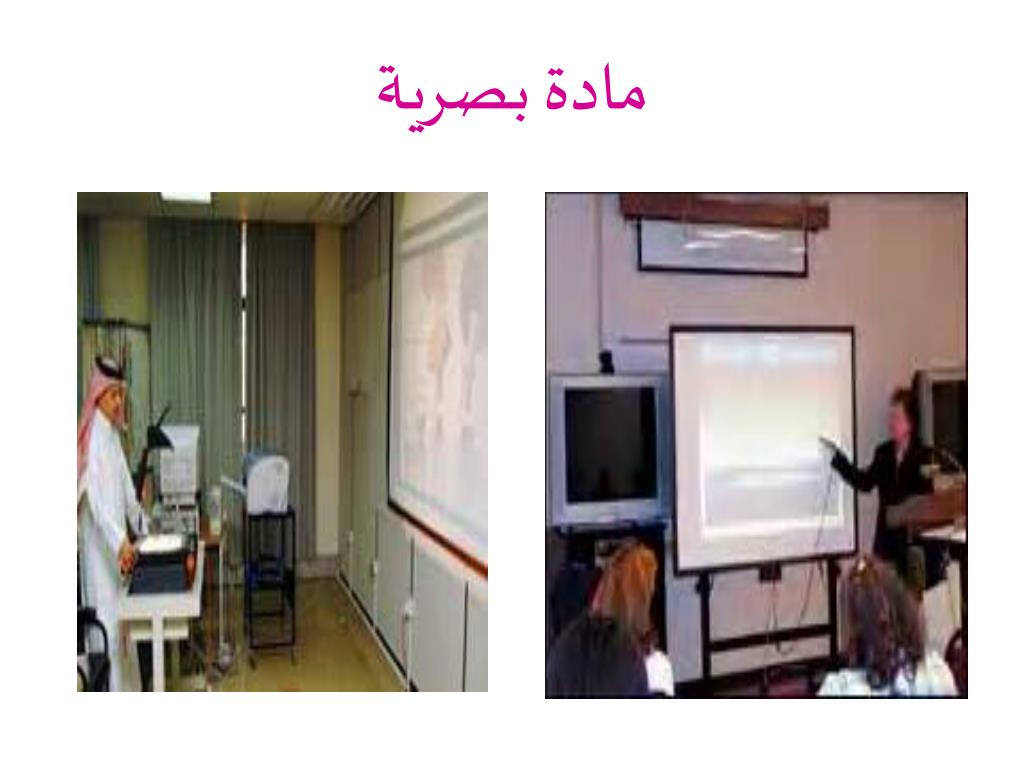 مادة بصرية